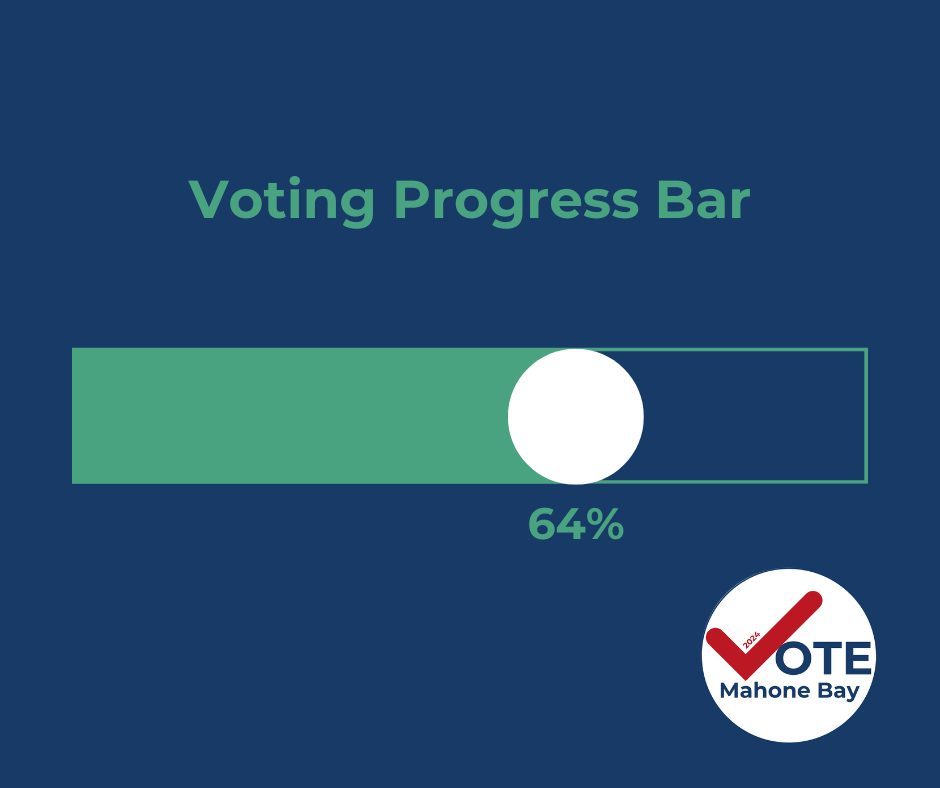 Voting Progress Bar

64%

2024
VOTE
Mahone Bay